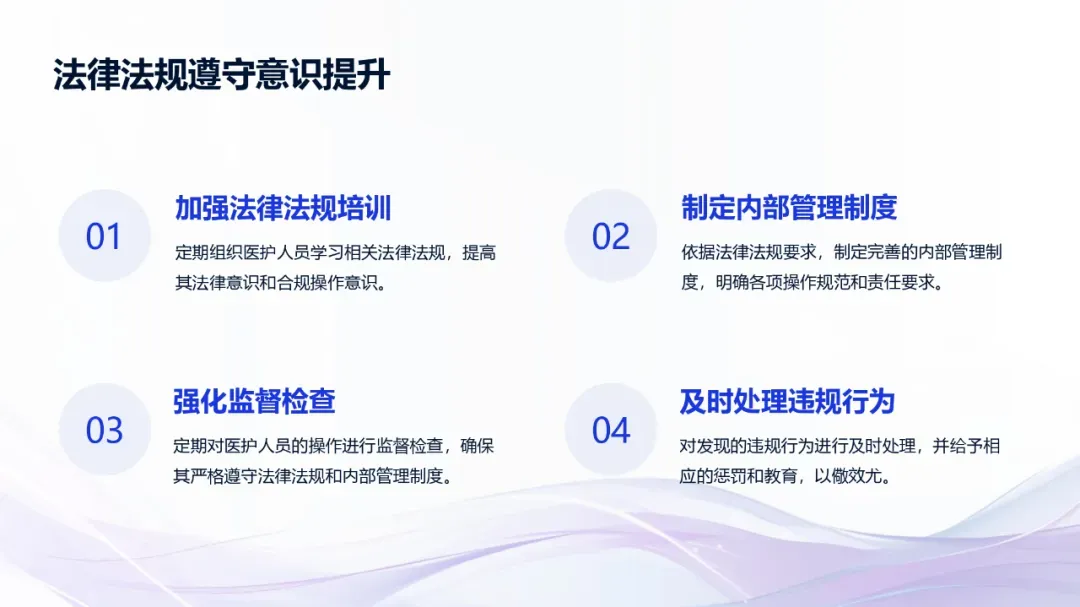 法律法规遵守意识提升

01

加强法律法规培训

定期组织医护人员学习相关法律法规，提高其法律意识和合规操作意识。

02

制定内部管理制度

依据法律法规要求，制定完善的内部管理制度，明确各项操作规范和责任要求。

03

强化监督检查

定期对医护人员的操作进行监督检查，确保其严格遵守法律法规和内部管理制度。

04

及时处理违规行为

对发现的违规行为进行及时处理，并给予相应的惩罚和教育，以儆效尤。